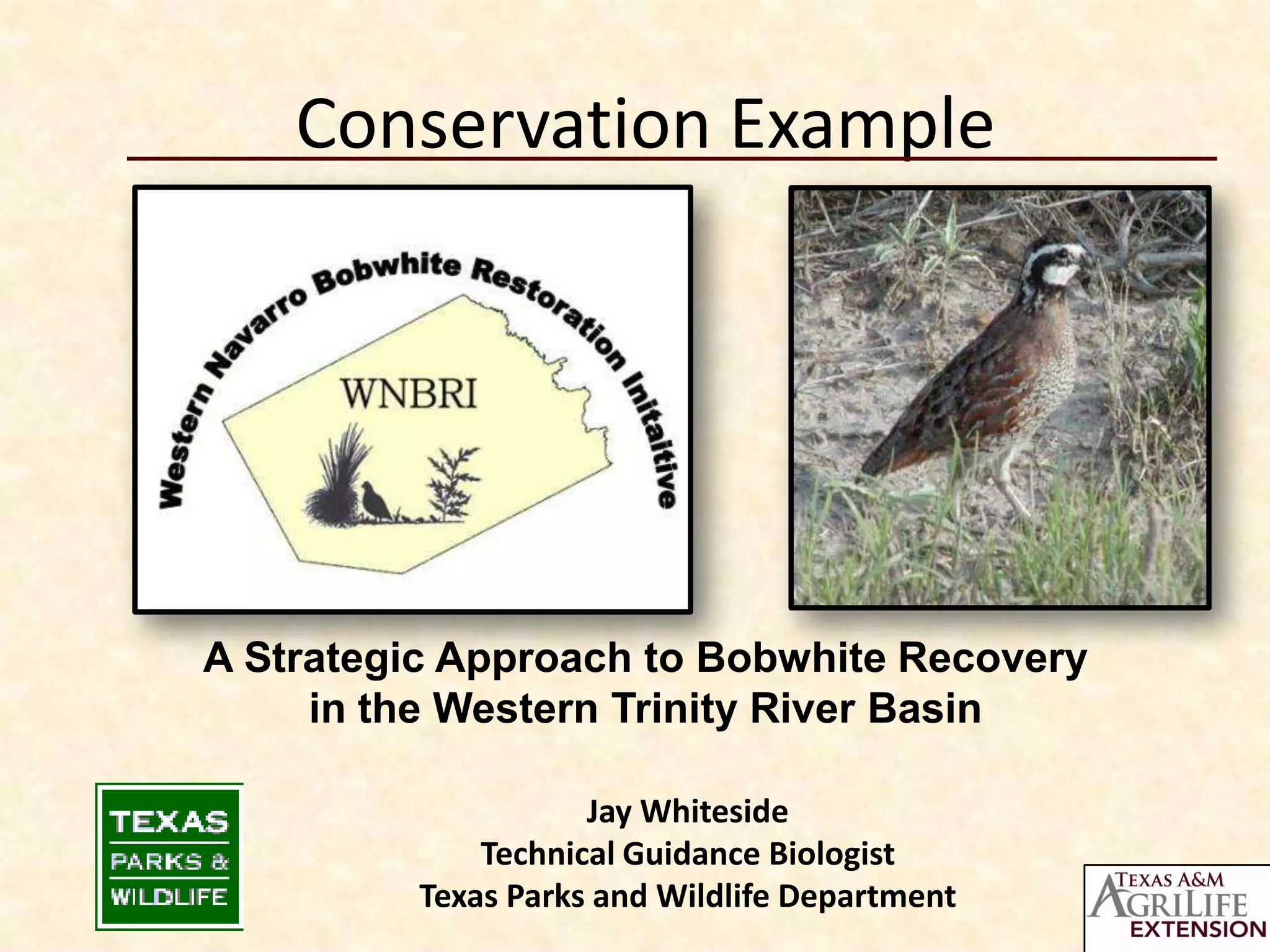 Conservation Example

Western Navarro Bobwhite Restoration Initaitive

WNBRI

A Strategic Approach to Bobwhite Recovery in the Western Trinity River Basin

TEXAS
PARKS &
WILDLIFE

Jay Whiteside
Technical Guidance Biologist
Texas Parks and Wildlife Department

TEXAS A&M
AGRILIFE
EXTENSION